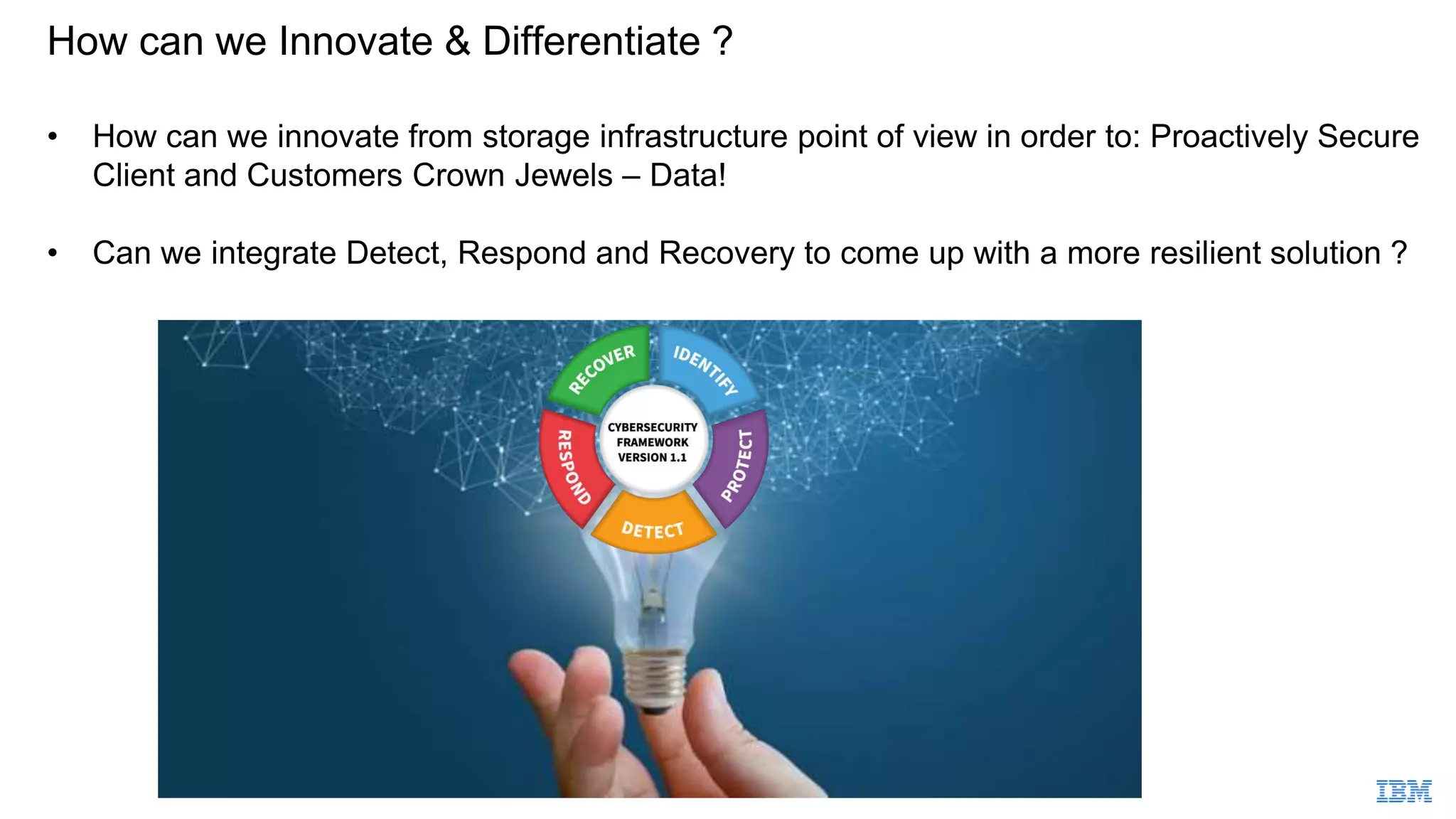 How can we Innovate & Differentiate ?

• How can we innovate from storage infrastructure point of view in order to: Proactively Secure Client and Customers Crown Jewels – Data!

• Can we integrate Detect, Respond and Recovery to come up with a more resilient solution ?

RECOVER
IDENTIFY
PROTECT
DETECT
RESPOND
CYBERSECURITY FRAMEWORK VERSION 1.1

IBM